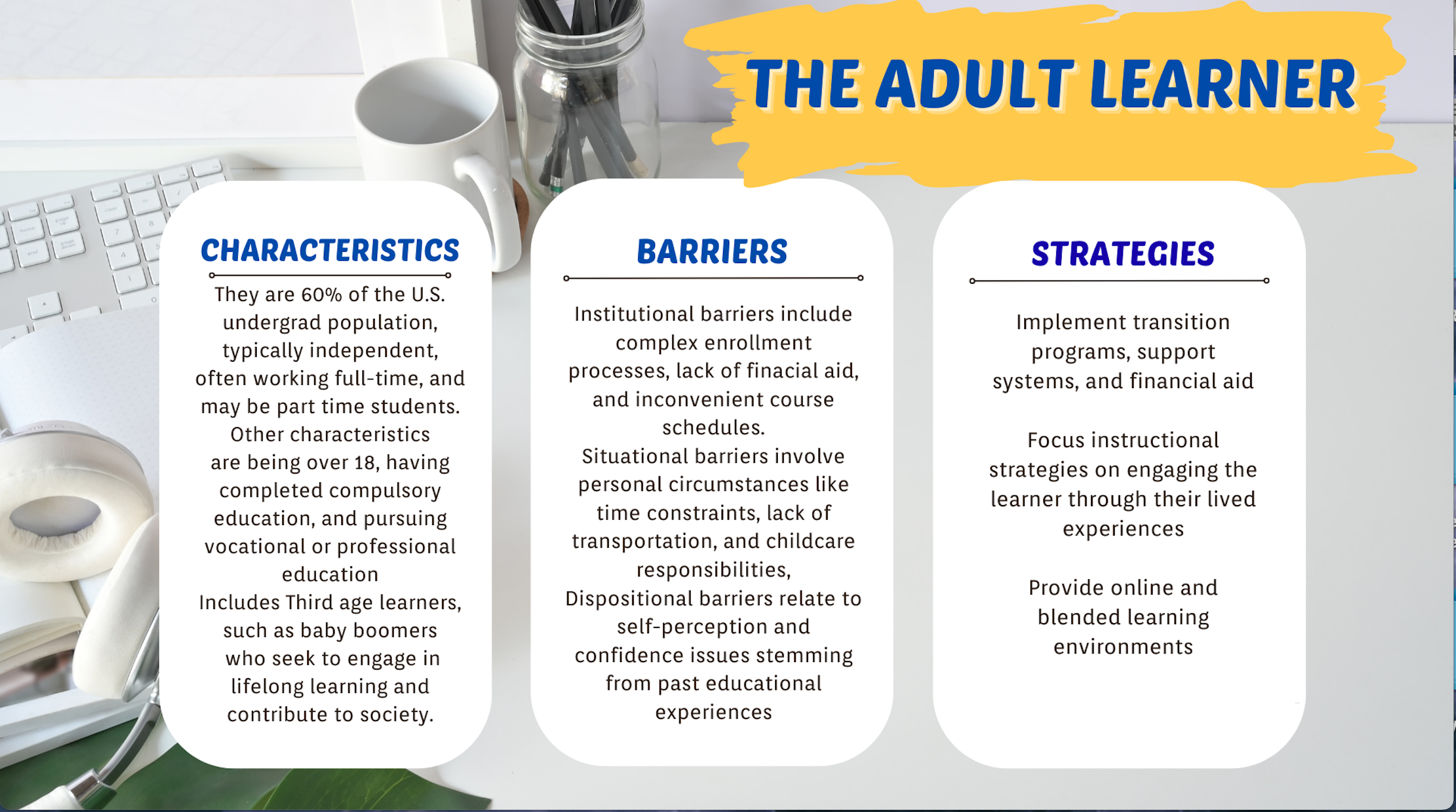 THE ADULT LEARNER

CHARACTERISTICS

They are 60% of the U.S. undergrad population, typically independent, often working full-time, and may be part time students. Other characteristics are being over 18, having completed compulsory education, and pursuing vocational or professional education
Includes Third age learners, such as baby boomers who seek to engage in lifelong learning and contribute to society.

BARRIERS

Institutional barriers include complex enrollment processes, lack of finacial aid, and inconvenient course schedules.
Situational barriers involve personal circumstances like time constraints, lack of transportation, and childcare responsibilities,
Dispositional barriers relate to self-perception and confidence issues stemming from past educational experiences

STRATEGIES

Implement transition programs, support systems, and financial aid

Focus instructional strategies on engaging the learner through their lived experiences

Provide online and blended learning environments